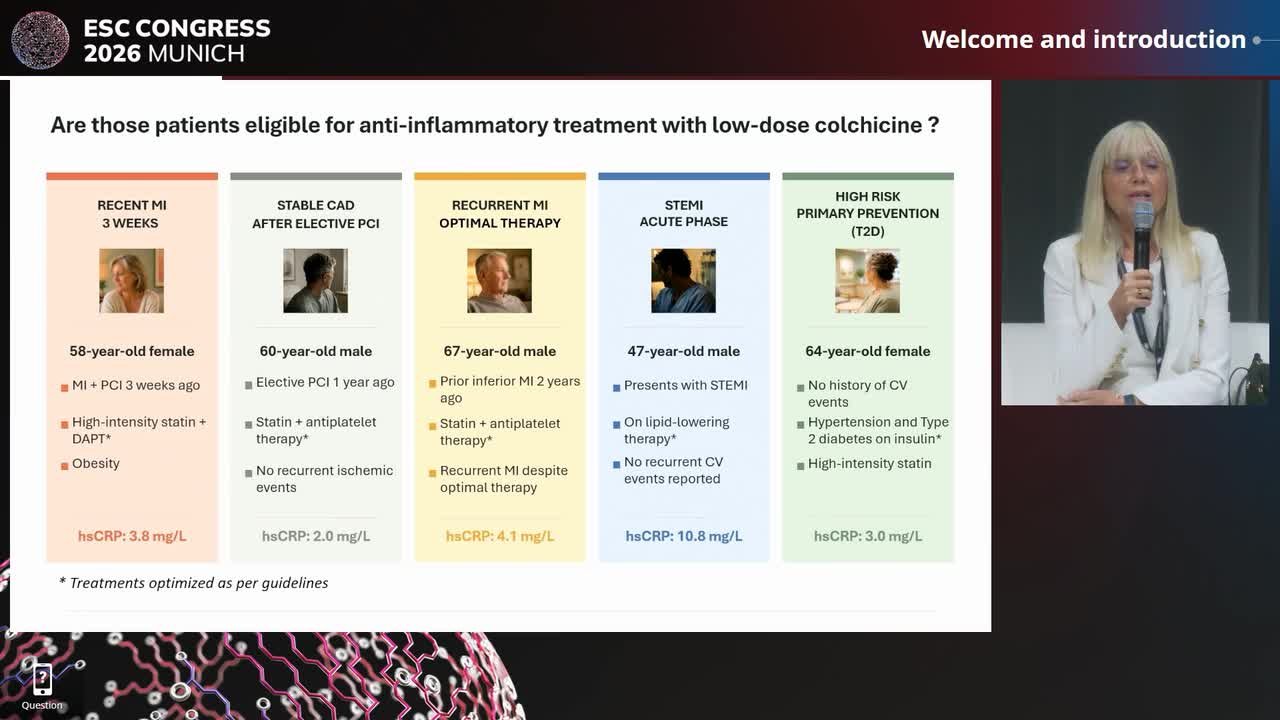 ESC CONGRESS 2026 MUNICH

Welcome and introduction

Are those patients eligible for anti-inflammatory treatment with low-dose colchicine ?

RECENT MI 3 WEEKS

58-year-old female

MI + PCI 3 weeks ago

High-intensity statin + DAPT*

Obesity

hsCRP: 3.8 mg/L

STABLE CAD AFTER ELECTIVE PCI

60-year-old male

Elective PCI 1 year ago

Statin + antiplatelet therapy*

No recurrent ischemic events

hsCRP: 2.0 mg/L

RECURRENT MI OPTIMAL THERAPY

67-year-old male

Prior inferior MI 2 years ago

Statin + antiplatelet therapy*

Recurrent MI despite optimal therapy

hsCRP: 4.1 mg/L

STEMI ACUTE PHASE

47-year-old male

Presents with STEMI

On lipid-lowering therapy*

No recurrent CV events reported

hsCRP: 10.8 mg/L

HIGH RISK PRIMARY PREVENTION (T2D)

64-year-old female

No history of CV events

Hypertension and Type 2 diabetes on insulin*

High-intensity statin

hsCRP: 3.0 mg/L

* Treatments optimized as per guidelines

Question